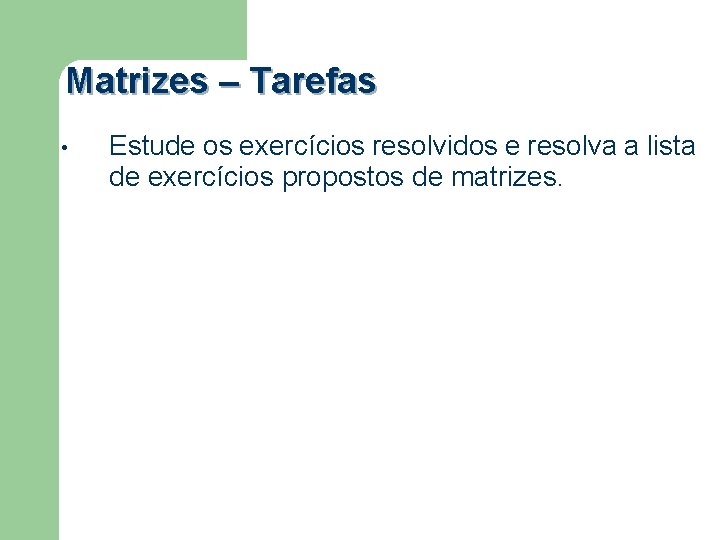 Matrizes – Tarefas

• Estude os exercícios resolvidos e resolva a lista de exercícios propostos de matrizes.